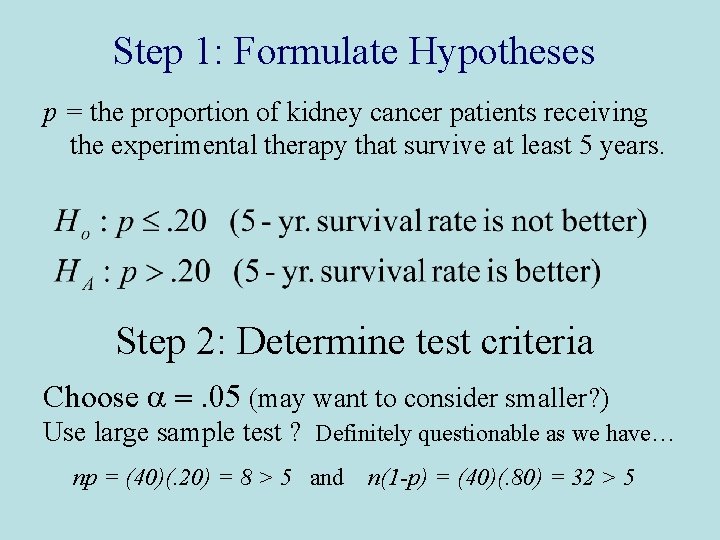 Step 1: Formulate Hypotheses

$p$ = the proportion of kidney cancer patients receiving the experimental therapy that survive at least 5 years.

$H_o : p \leq .20$ (5 - yr. survival rate is not better)
$H_A : p > .20$ (5 - yr. survival rate is better)

Step 2: Determine test criteria

Choose $\alpha = .05$ (may want to consider smaller?)
Use large sample test ? Definitely questionable as we have…

$np = (40)(.20) = 8 > 5$ and $n(1-p) = (40)(.80) = 32 > 5$